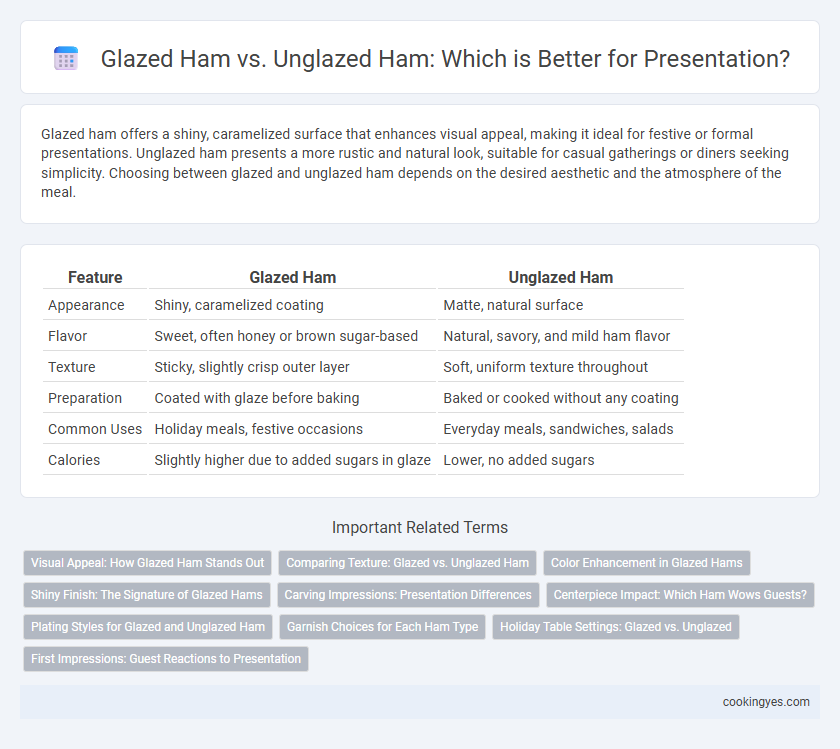 Glazed Ham vs. Unglazed Ham: Which is Better for Presentation?

Glazed ham offers a shiny, caramelized surface that enhances visual appeal, making it ideal for festive or formal presentations. Unglazed ham presents a more rustic and natural look, suitable for casual gatherings or diners seeking simplicity. Choosing between glazed and unglazed ham depends on the desired aesthetic and the atmosphere of the meal.

| Feature | Glazed Ham | Unglazed Ham |
|---|---|---|
| Appearance | Shiny, caramelized coating | Matte, natural surface |
| Flavor | Sweet, often honey or brown sugar-based | Natural, savory, and mild ham flavor |
| Texture | Sticky, slightly crisp outer layer | Soft, uniform texture throughout |
| Preparation | Coated with glaze before baking | Baked or cooked without any coating |
| Common Uses | Holiday meals, festive occasions | Everyday meals, sandwiches, salads |
| Calories | Slightly higher due to added sugars in glaze | Lower, no added sugars |

Important Related Terms

Visual Appeal: How Glazed Ham Stands Out
Comparing Texture: Glazed vs. Unglazed Ham
Color Enhancement in Glazed Hams
Shiny Finish: The Signature of Glazed Hams
Carving Impressions: Presentation Differences
Centerpiece Impact: Which Ham Wows Guests?
Plating Styles for Glazed and Unglazed Ham
Garnish Choices for Each Ham Type
Holiday Table Settings: Glazed vs. Unglazed
First Impressions: Guest Reactions to Presentation

cookingyes.com